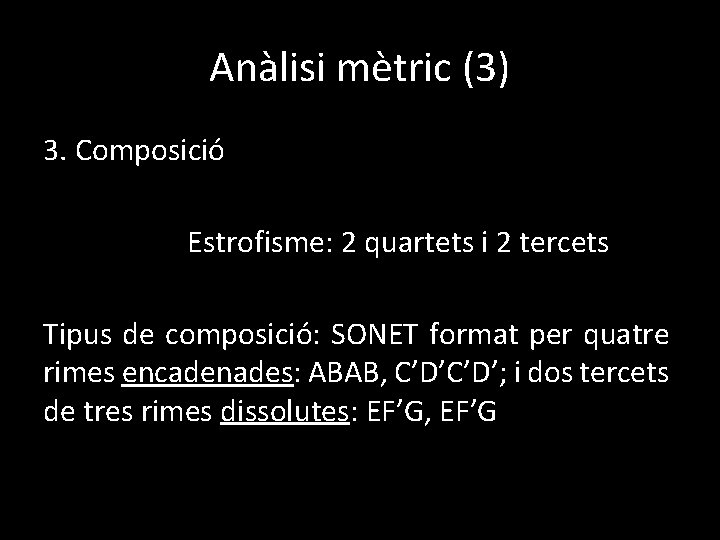 Anàlisi mètric (3)

3. Composició

Estrofisme: 2 quartets i 2 tercets

Tipus de composició: SONET format per quatre rimes encadenades: ABAB, C’D’C’D’; i dos tercets de tres rimes dissolutes: EF’G, EF’G